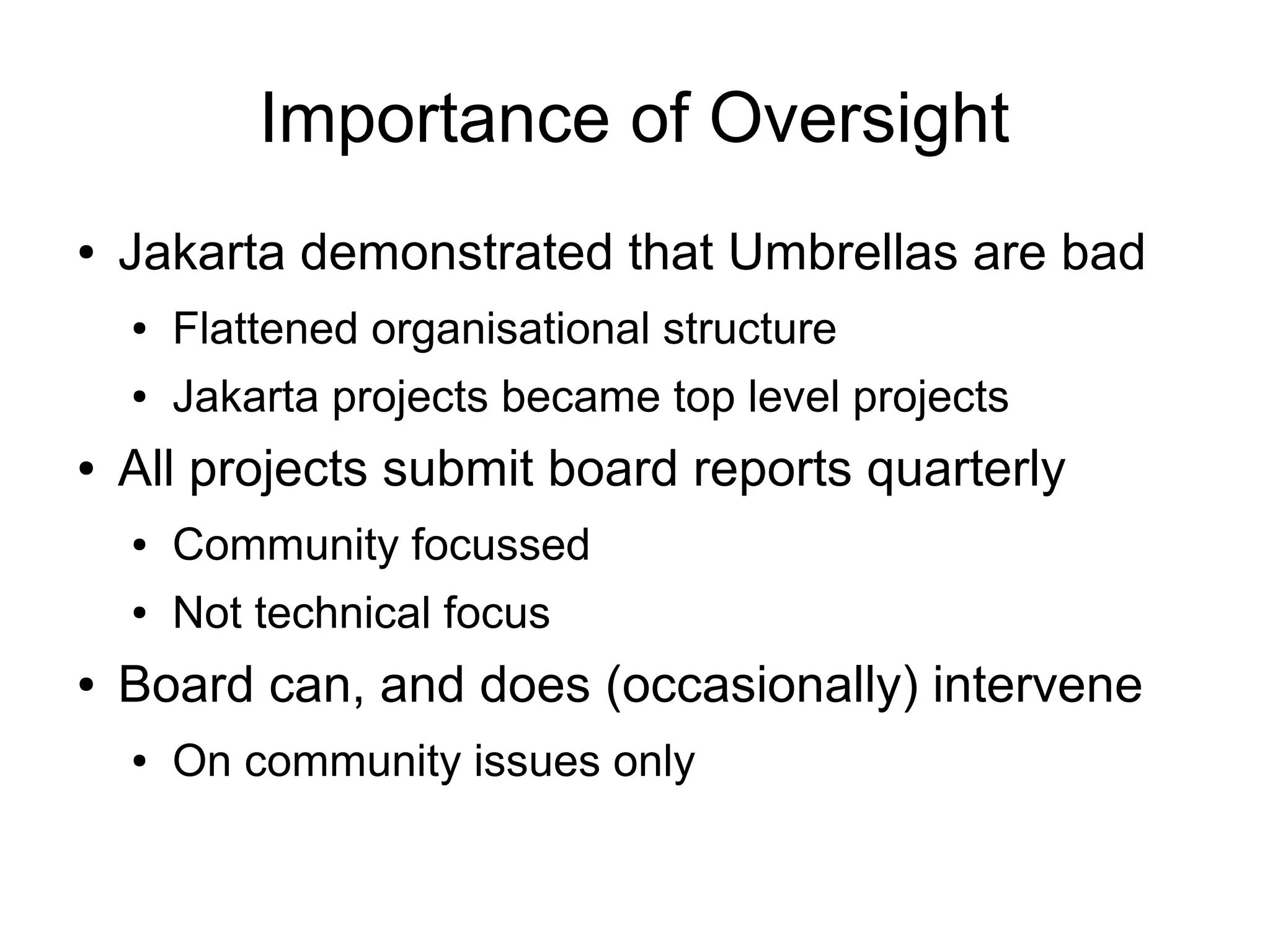 Importance of Oversight

• Jakarta demonstrated that Umbrellas are bad
  • Flattened organisational structure
  • Jakarta projects became top level projects
• All projects submit board reports quarterly
  • Community focussed
  • Not technical focus
• Board can, and does (occasionally) intervene
  • On community issues only